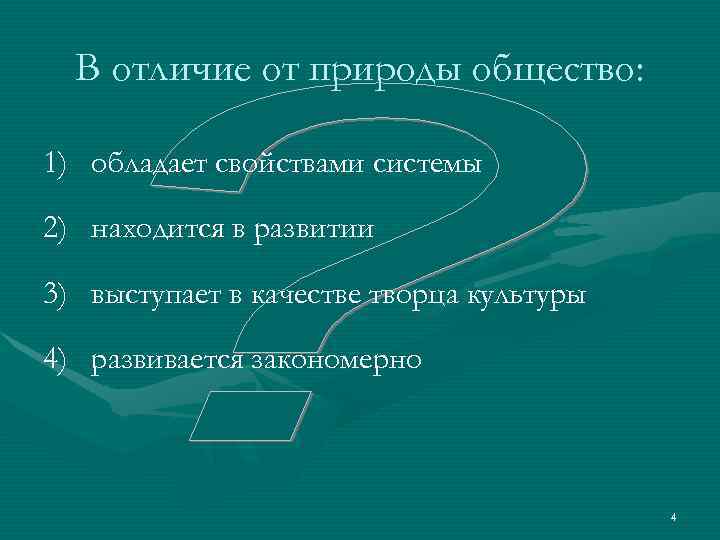 В отличие от природы общество:

1) обладает свойствами системы

2) находится в развитии

3) выступает в качестве творца культуры

4) развивается закономерно

4